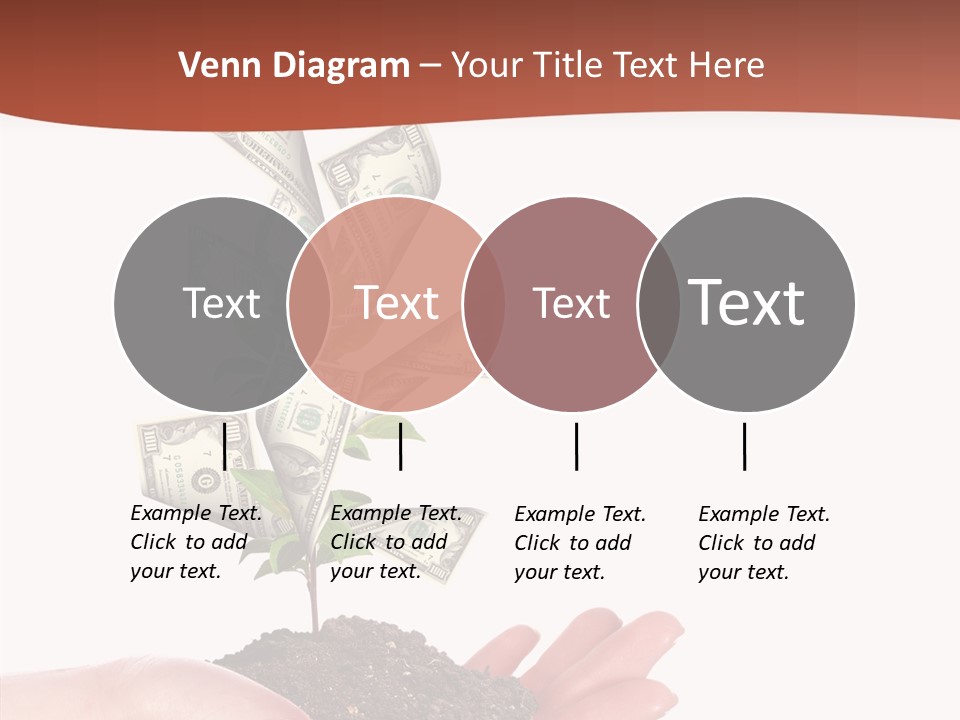 Venn Diagram – Your Title Text Here

Text

Text

Text

Text

Example Text. Click to add your text.

Example Text. Click to add your text.

Example Text. Click to add your text.

Example Text. Click to add your text.